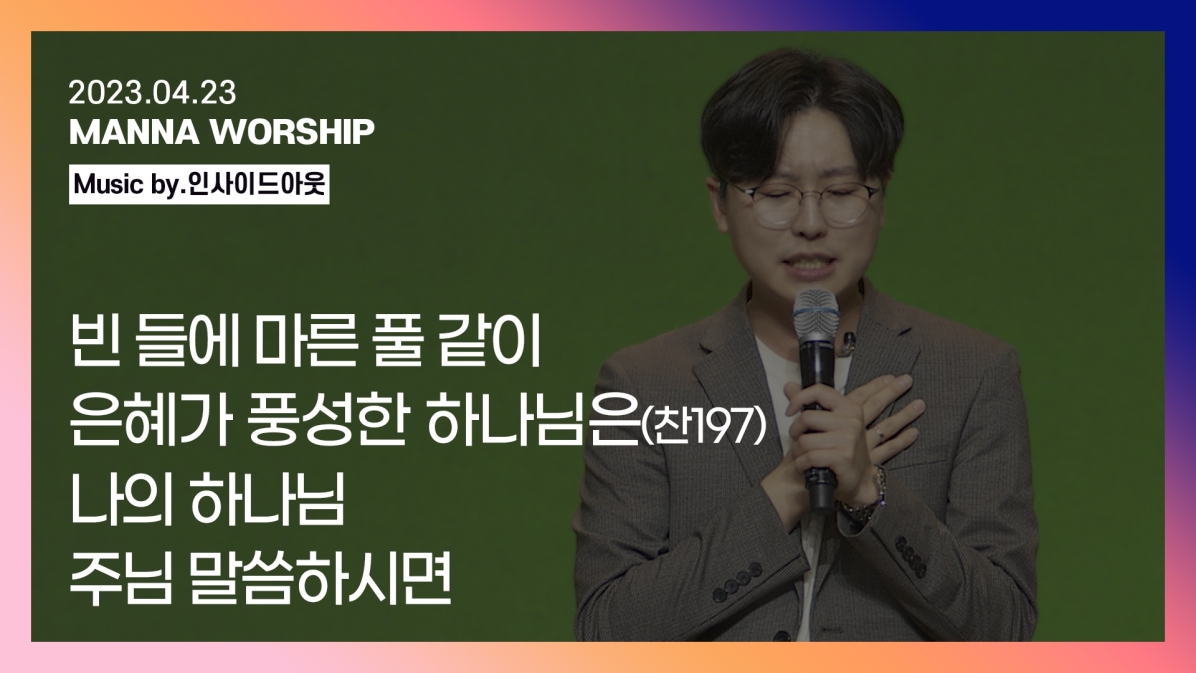 2023.04.23
MANNA WORSHIP
Music by.인사이드아웃

빈 들에 마른 풀 같이
은혜가 풍성한 하나님은(찬197)
나의 하나님
주님 말씀하시면